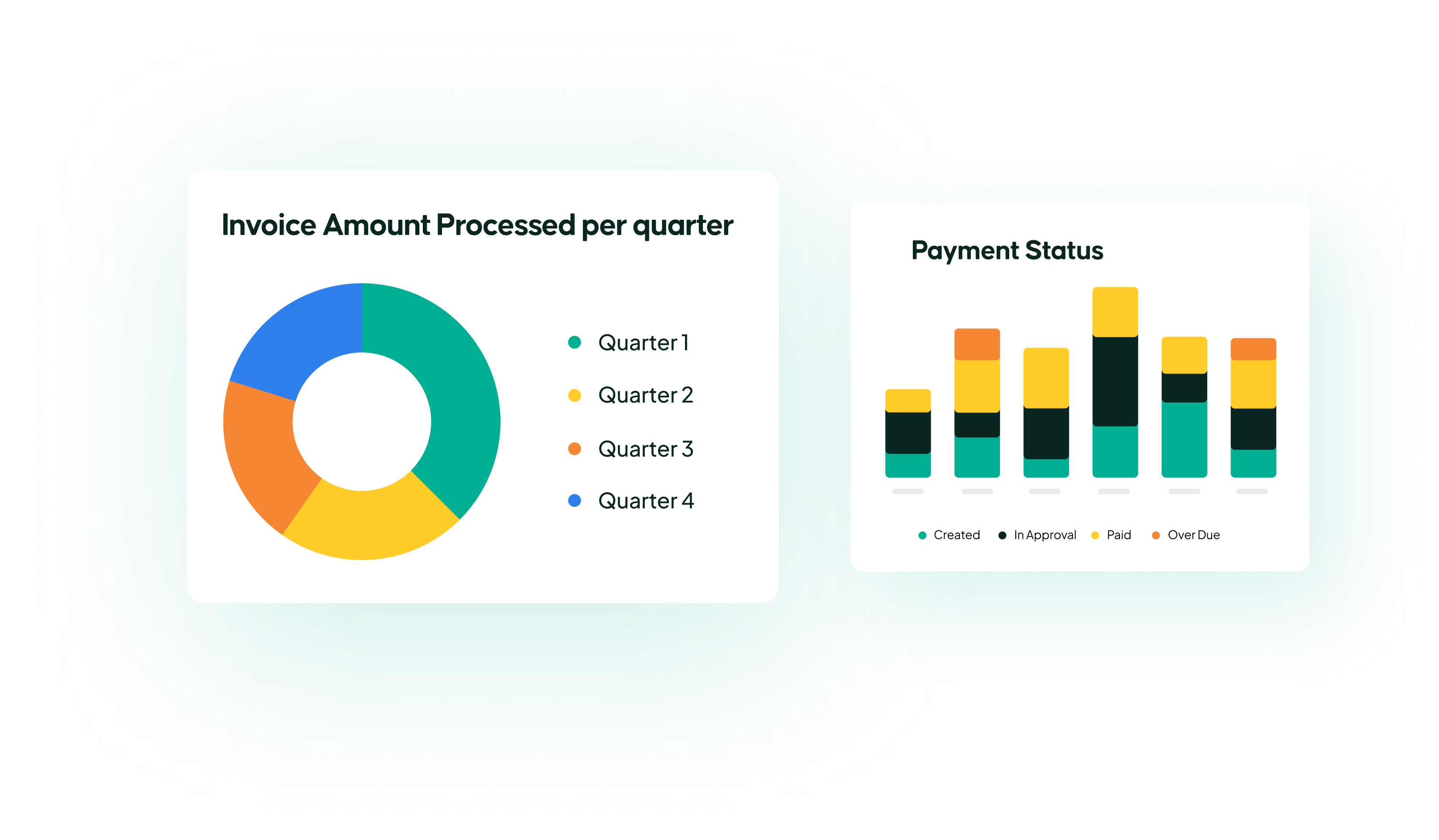 Invoice Amount Processed per quarter

Quarter 1
Quarter 2
Quarter 3
Quarter 4

Payment Status

Created In Approval Paid Over Due